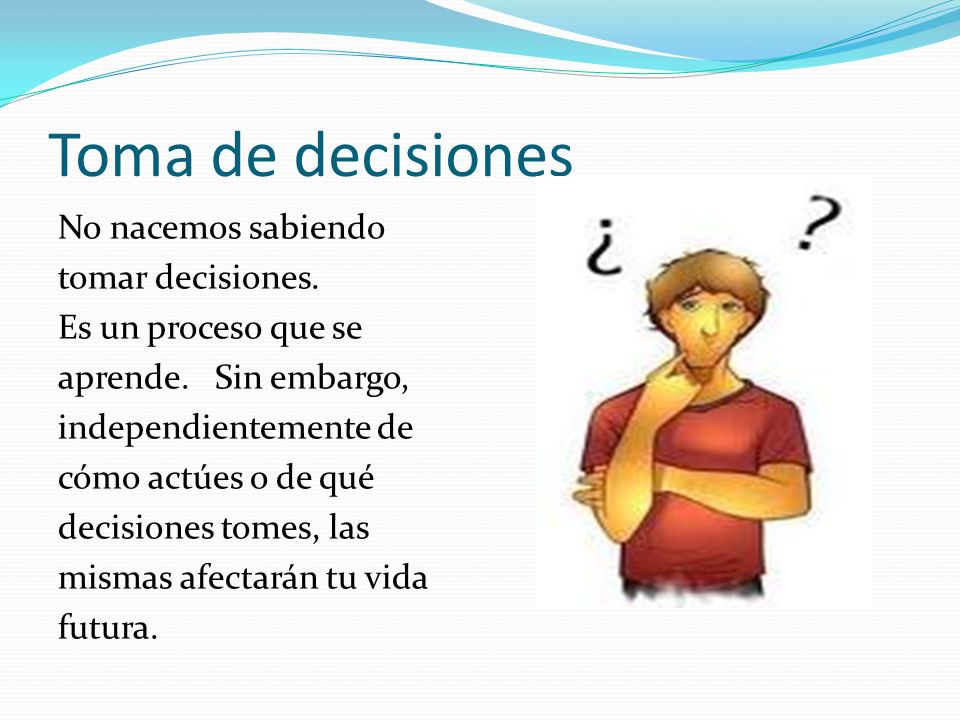 Toma de decisiones

No nacemos sabiendo tomar decisiones. Es un proceso que se aprende. Sin embargo, independientemente de cómo actúes o de qué decisiones tomes, las mismas afectarán tu vida futura.

¿ ?